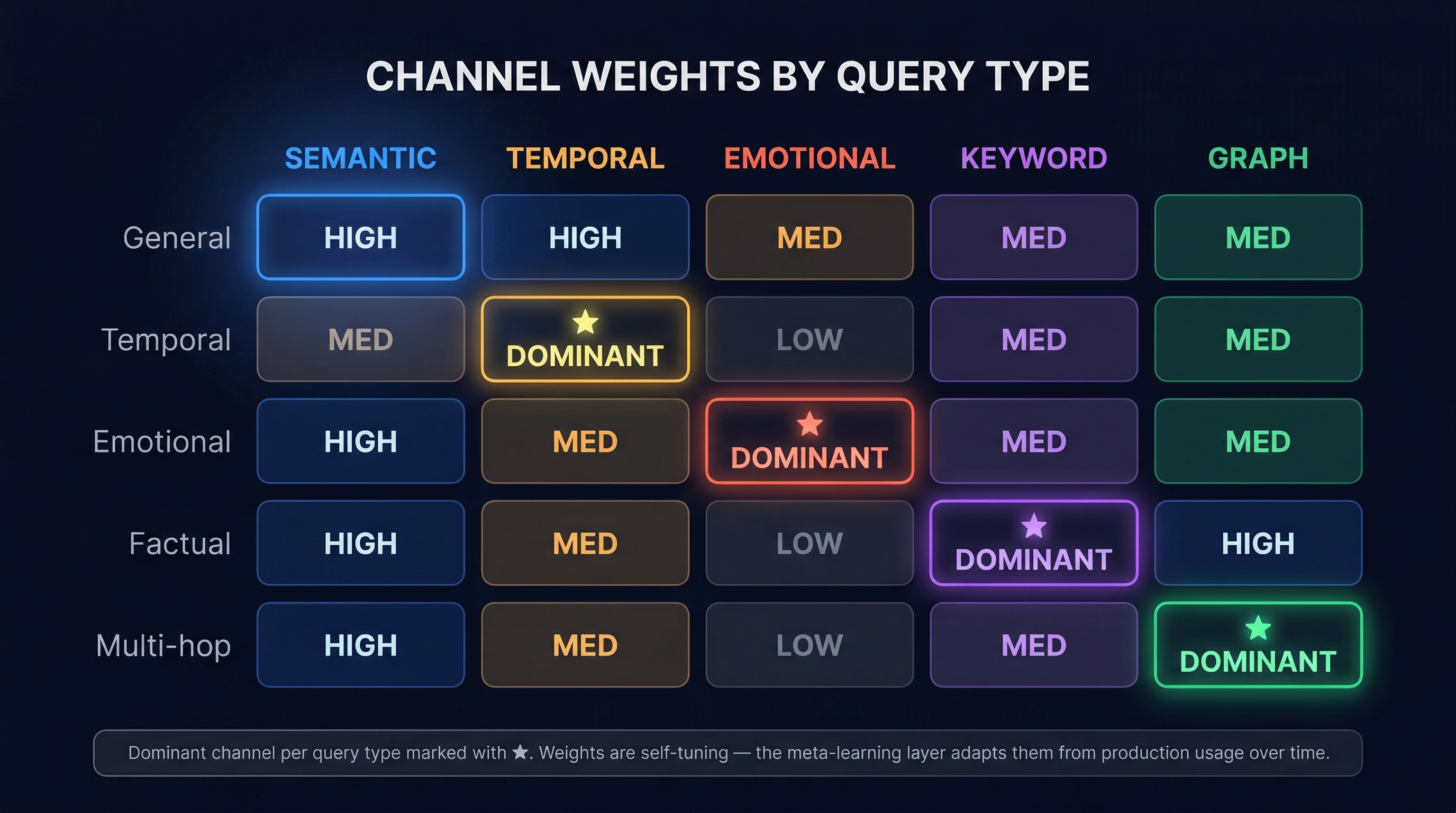 CHANNEL WEIGHTS BY QUERY TYPE

| | SEMANTIC | TEMPORAL | EMOTIONAL | KEYWORD | GRAPH |
|---|---|---|---|---|---|
| General | HIGH | HIGH | MED | MED | MED |
| Temporal | MED | ★ DOMINANT | LOW | MED | MED |
| Emotional | HIGH | MED | ★ DOMINANT | MED | MED |
| Factual | HIGH | MED | LOW | ★ DOMINANT | HIGH |
| Multi-hop | HIGH | MED | LOW | MED | ★ DOMINANT |

Dominant channel per query type marked with ★. Weights are self-tuning — the meta-learning layer adapts them from production usage over time.